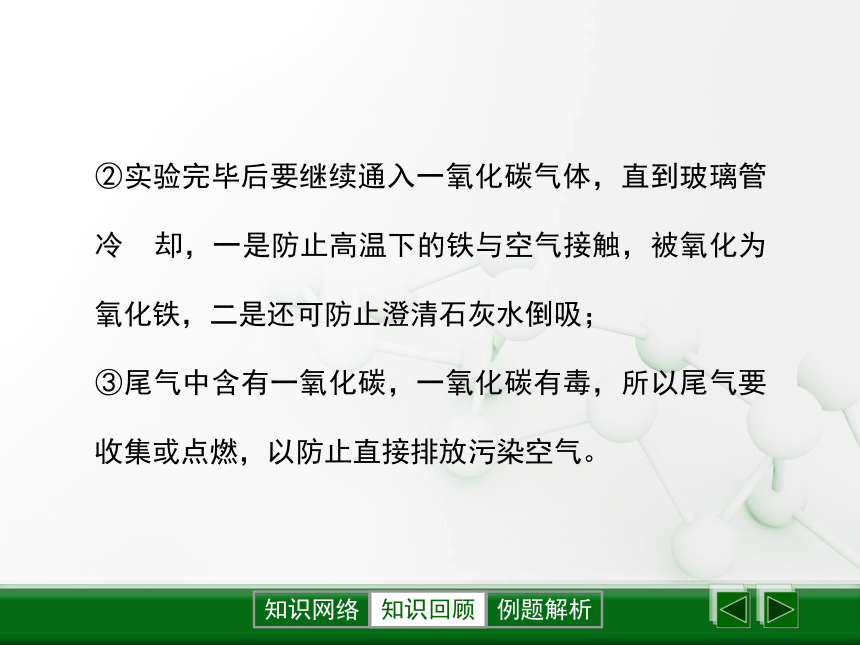 ②实验完毕后要继续通入一氧化碳气体，直到玻璃管冷　却，一是防止高温下的铁与空气接触，被氧化为氧化铁，二是还可防止澄清石灰水倒吸；

③尾气中含有一氧化碳，一氧化碳有毒，所以尾气要收集或点燃，以防止直接排放污染空气。

知识网络　知识回顾　例题解析